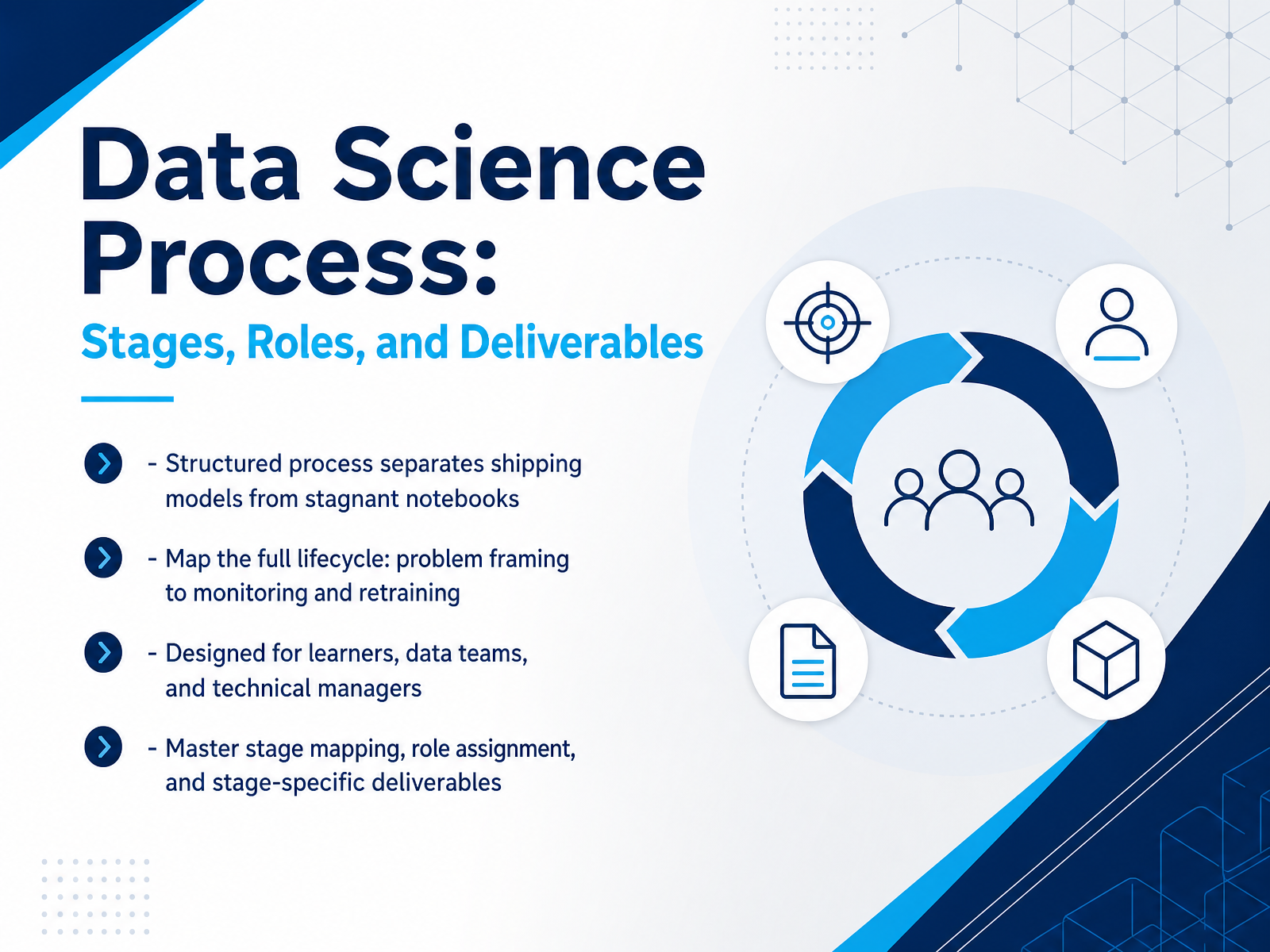 Data Science Process:

Stages, Roles, and Deliverables

- Structured process separates shipping models from stagnant notebooks

- Map the full lifecycle: problem framing to monitoring and retraining

- Designed for learners, data teams, and technical managers

- Master stage mapping, role assignment, and stage-specific deliverables